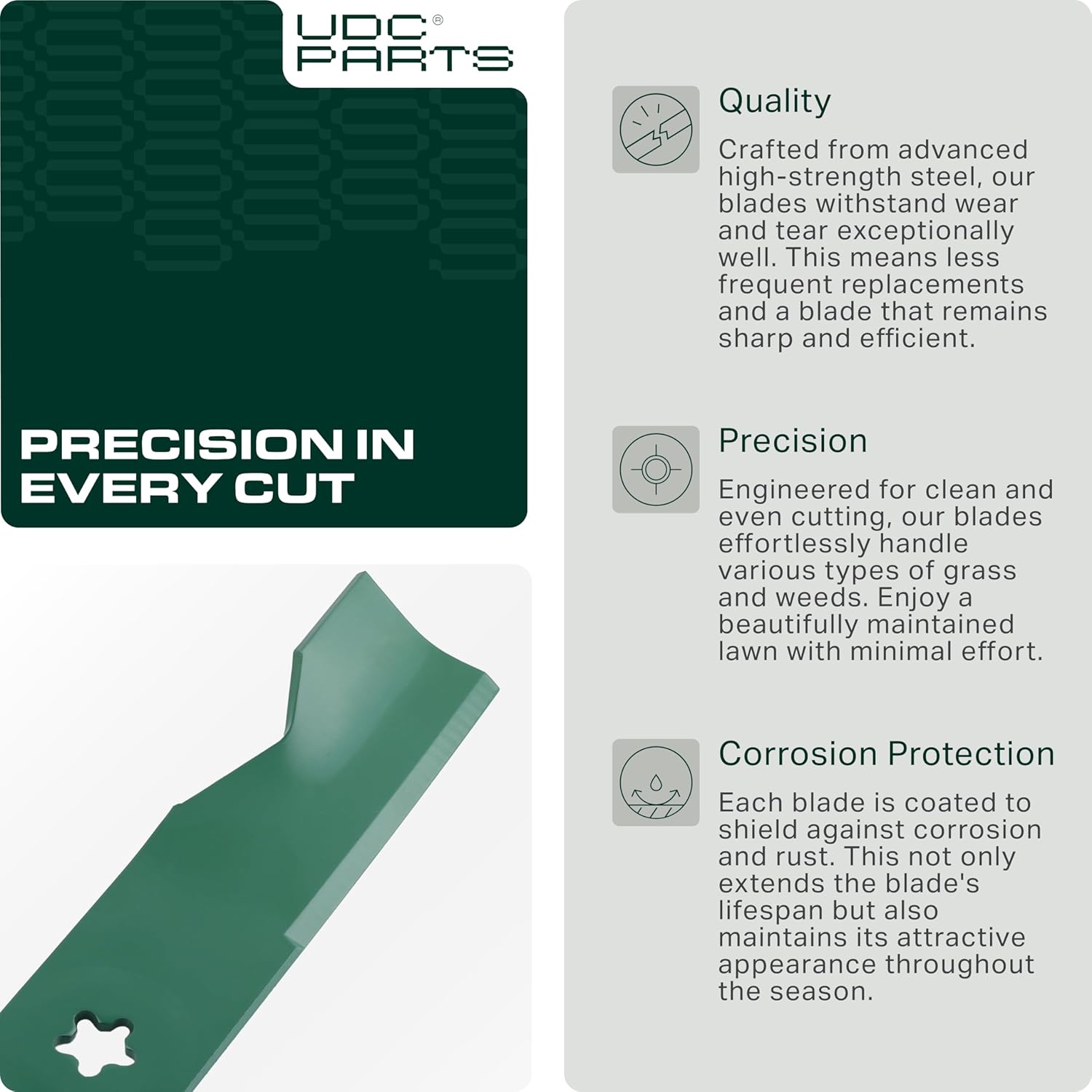 UDC®
PARTS

PRECISION IN EVERY CUT

Quality

Crafted from advanced high-strength steel, our blades withstand wear and tear exceptionally well. This means less frequent replacements and a blade that remains sharp and efficient.

Precision

Engineered for clean and even cutting, our blades effortlessly handle various types of grass and weeds. Enjoy a beautifully maintained lawn with minimal effort.

Corrosion Protection

Each blade is coated to shield against corrosion and rust. This not only extends the blade's lifespan but also maintains its attractive appearance throughout the season.